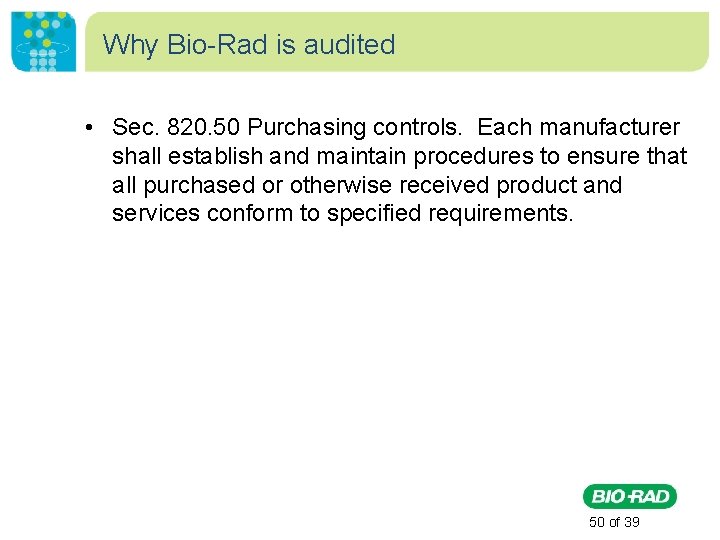 Why Bio-Rad is audited

• Sec. 820.50 Purchasing controls. Each manufacturer shall establish and maintain procedures to ensure that all purchased or otherwise received product and services conform to specified requirements.

BIO-RAD

50 of 39